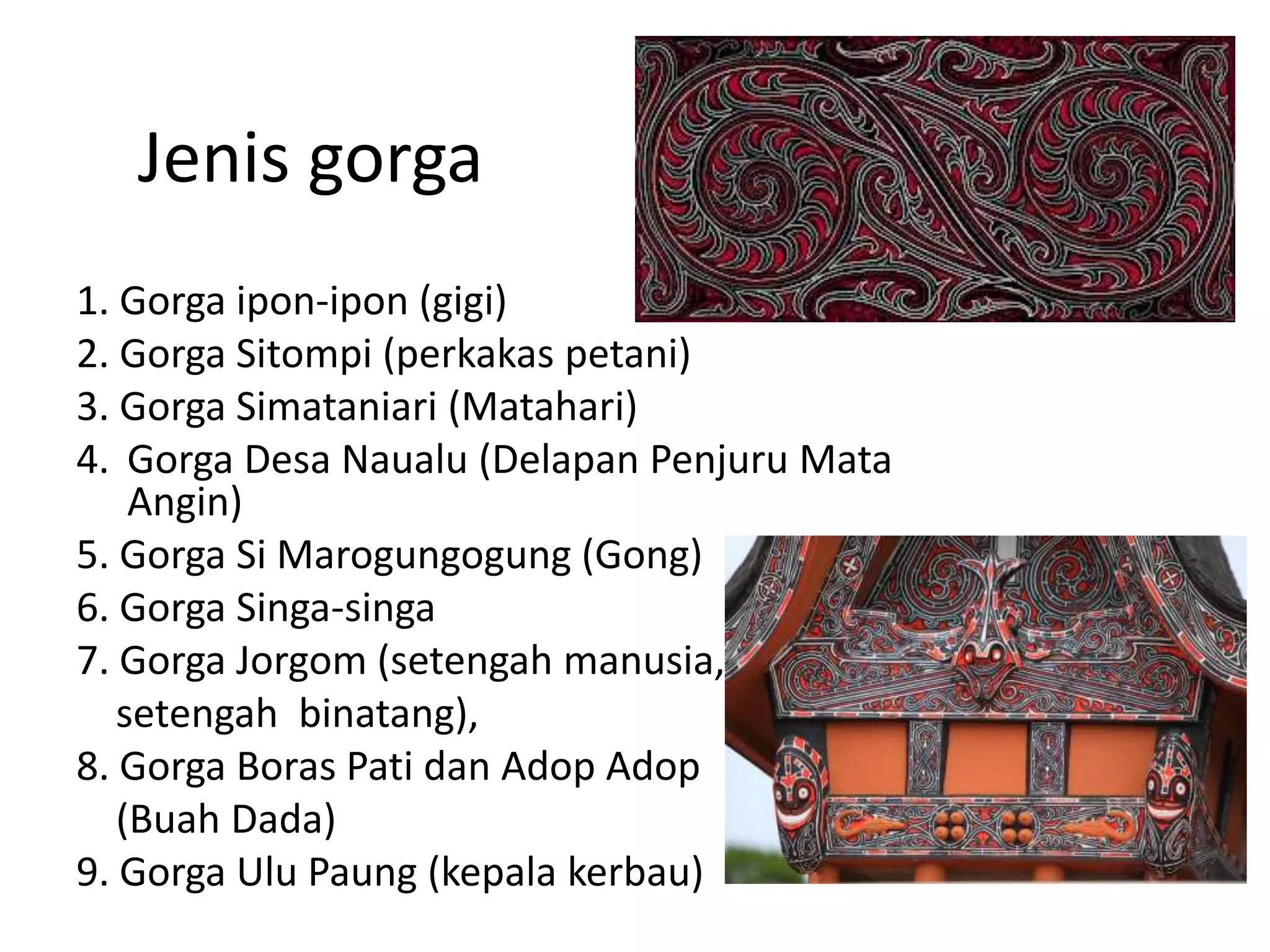 Jenis gorga

1. Gorga ipon-ipon (gigi)
2. Gorga Sitompi (perkakas petani)
3. Gorga Simataniari (Matahari)
4. Gorga Desa Naualu (Delapan Penjuru Mata Angin)
5. Gorga Si Marogungogung (Gong)
6. Gorga Singa-singa
7. Gorga Jorgom (setengah manusia, setengah binatang),
8. Gorga Boras Pati dan Adop Adop (Buah Dada)
9. Gorga Ulu Paung (kepala kerbau)